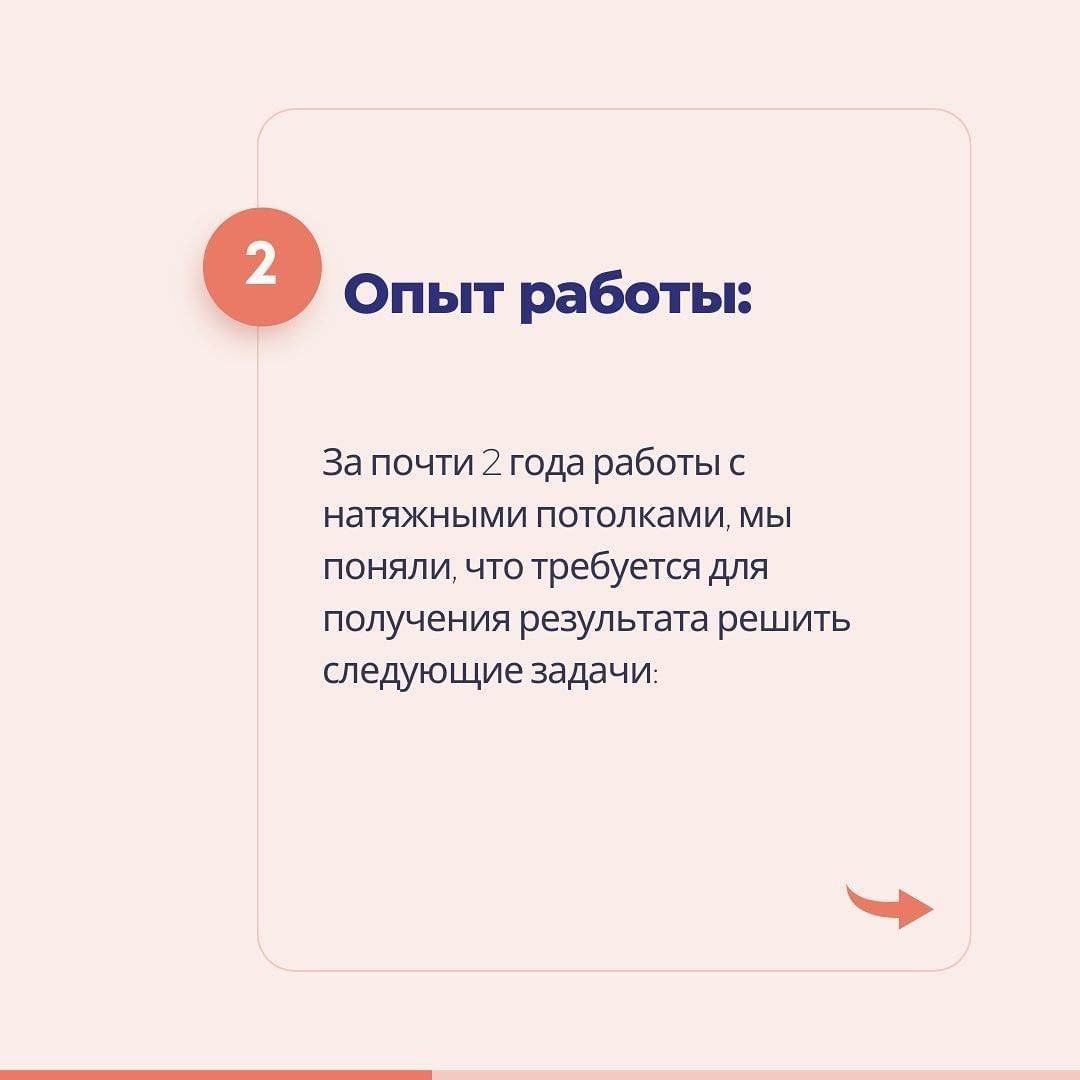 2

Опыт работы:

За почти 2 года работы с натяжными потолками, мы поняли, что требуется для получения результата решить следующие задачи: